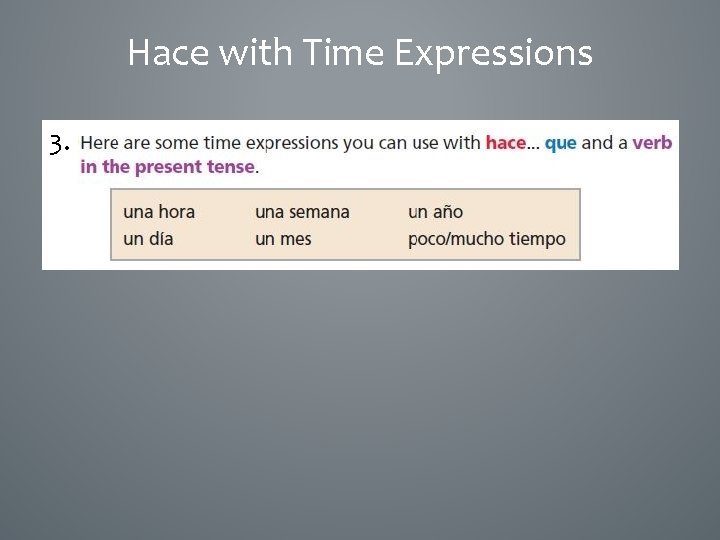 Hace with Time Expressions

3. Here are some time expressions you can use with hace... que and a verb in the present tense.

| una hora | una semana | un año |
|---|---|---|
| un día | un mes | poco/mucho tiempo |